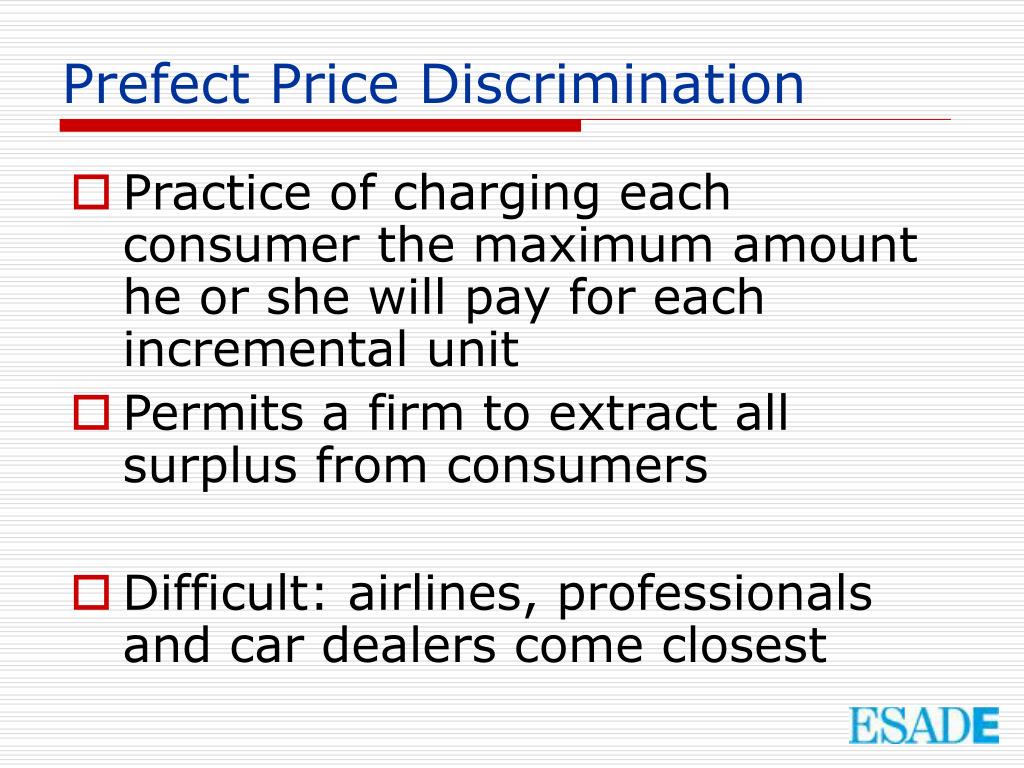 Prefect Price Discrimination

Practice of charging each consumer the maximum amount he or she will pay for each incremental unit

Permits a firm to extract all surplus from consumers

Difficult: airlines, professionals and car dealers come closest

ESADE